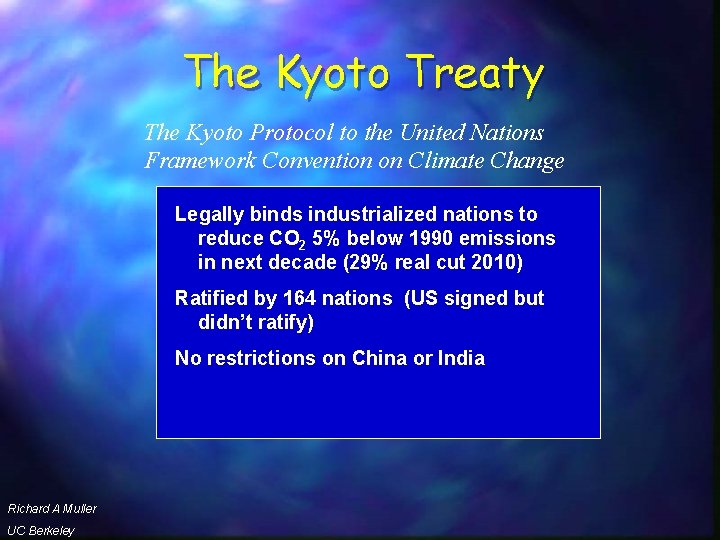 The Kyoto Treaty

The Kyoto Protocol to the United Nations Framework Convention on Climate Change

Legally binds industrialized nations to reduce $CO_2$ 5% below 1990 emissions in next decade (29% real cut 2010)

Ratified by 164 nations (US signed but didn't ratify)

No restrictions on China or India

Richard A Muller
UC Berkeley